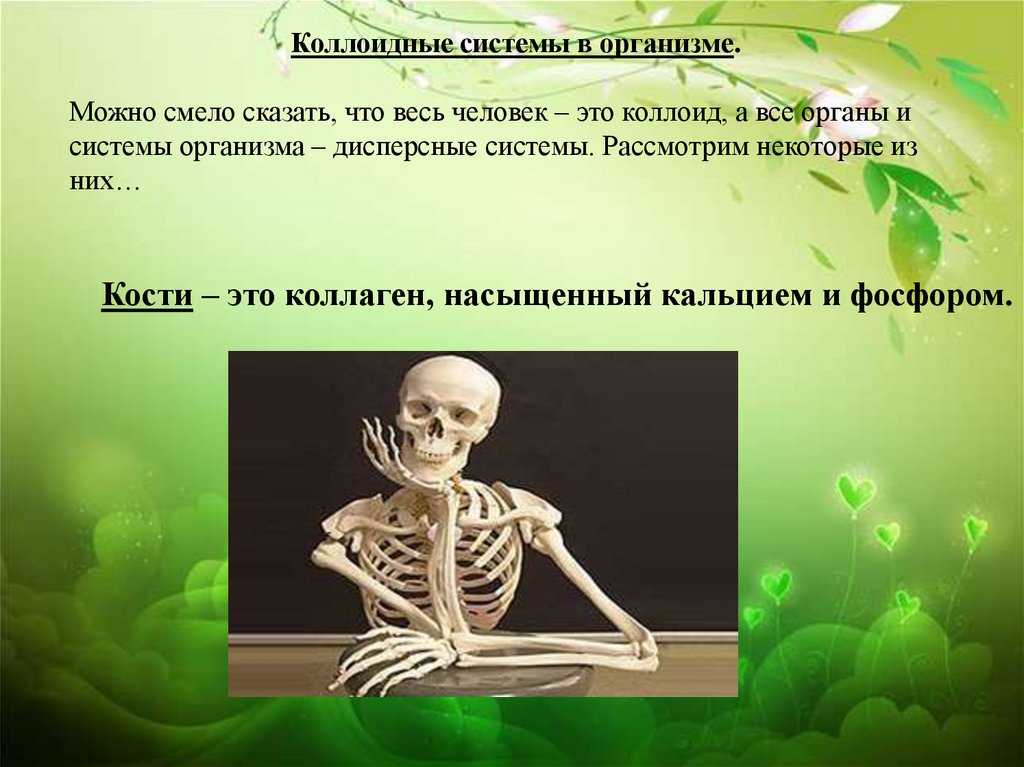 Коллоидные системы в организме.

Можно смело сказать, что весь человек – это коллоид, а все органы и системы организма – дисперсные системы. Рассмотрим некоторые из них…

Кости – это коллаген, насыщенный кальцием и фосфором.